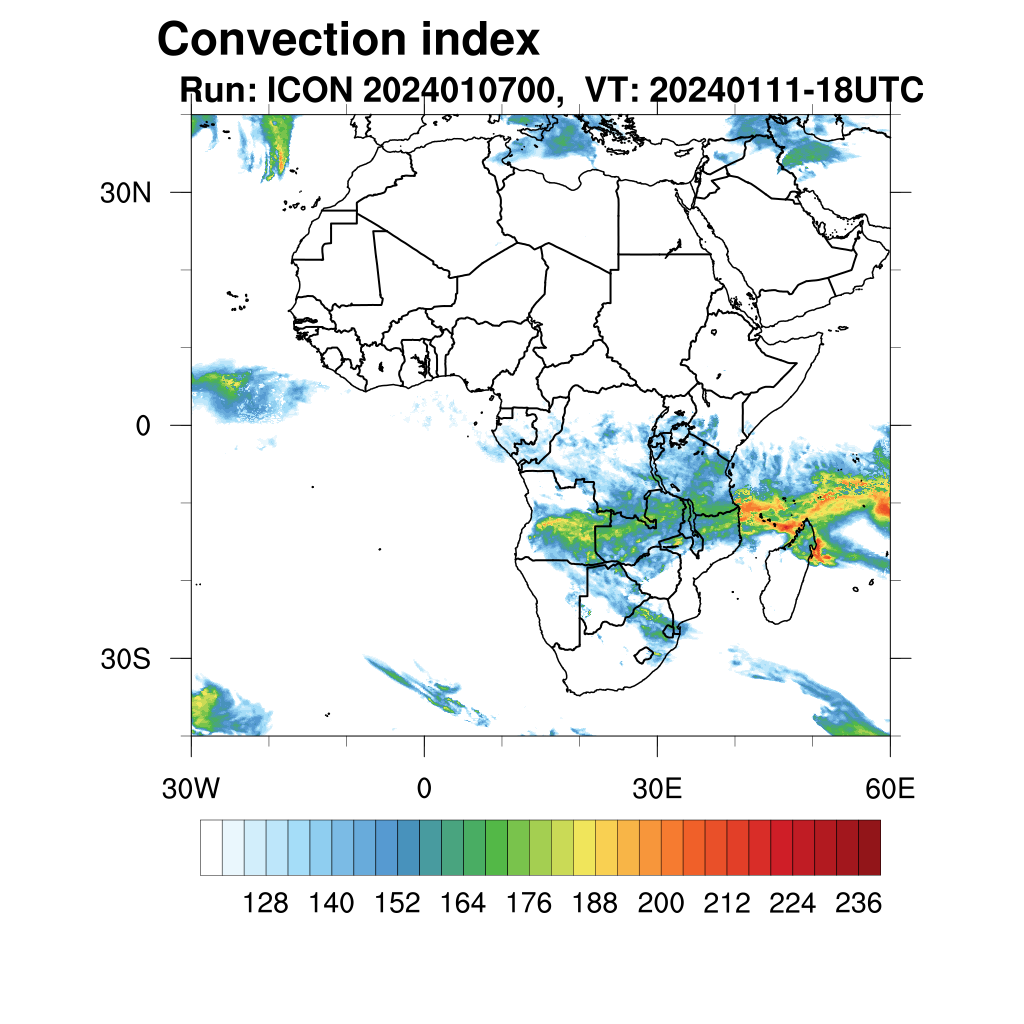 Convection index
Run: ICON 2024010700, VT: 20240111-18UTC

30N
0
30S

30W 0 30E 60E

128 140 152 164 176 188 200 212 224 236